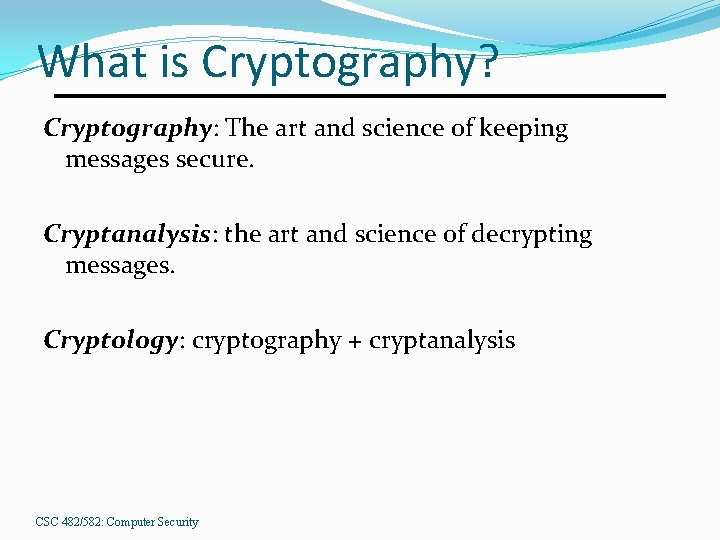 What is Cryptography?

Cryptography: The art and science of keeping messages secure.

Cryptanalysis: the art and science of decrypting messages.

Cryptology: cryptography + cryptanalysis

CSC 482/582: Computer Security